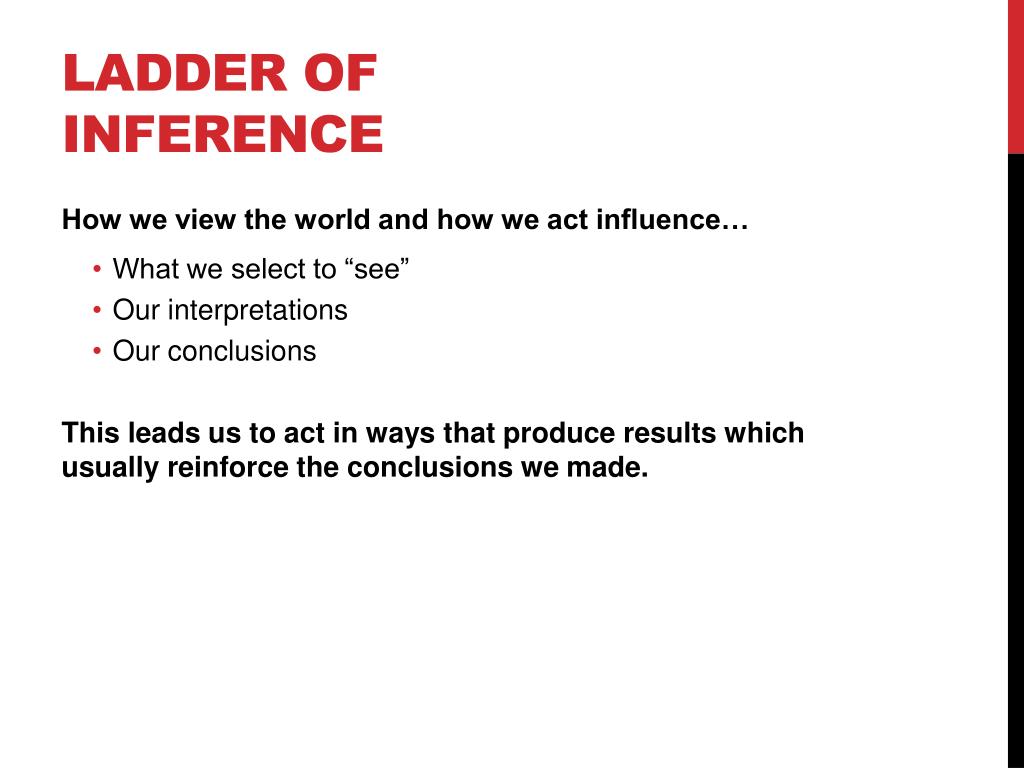 LADDER OF INFERENCE

How we view the world and how we act influence…

• What we select to “see”
• Our interpretations
• Our conclusions

This leads us to act in ways that produce results which usually reinforce the conclusions we made.